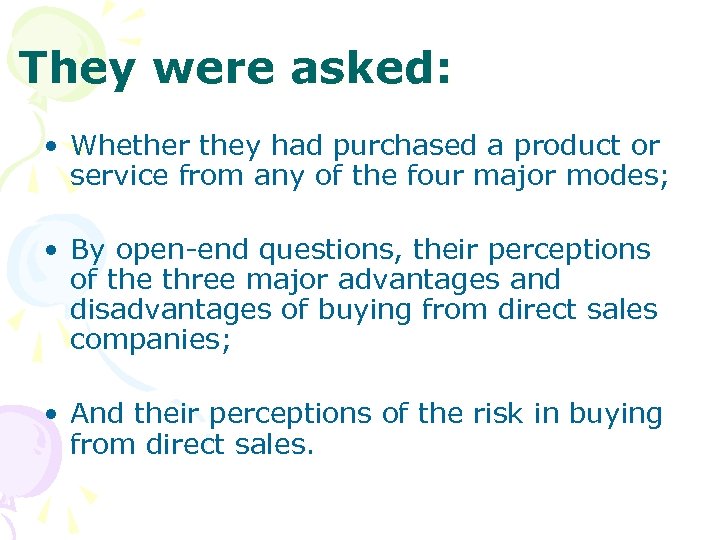 They were asked:

• Whether they had purchased a product or service from any of the four major modes;

• By open-end questions, their perceptions of the three major advantages and disadvantages of buying from direct sales companies;

• And their perceptions of the risk in buying from direct sales.